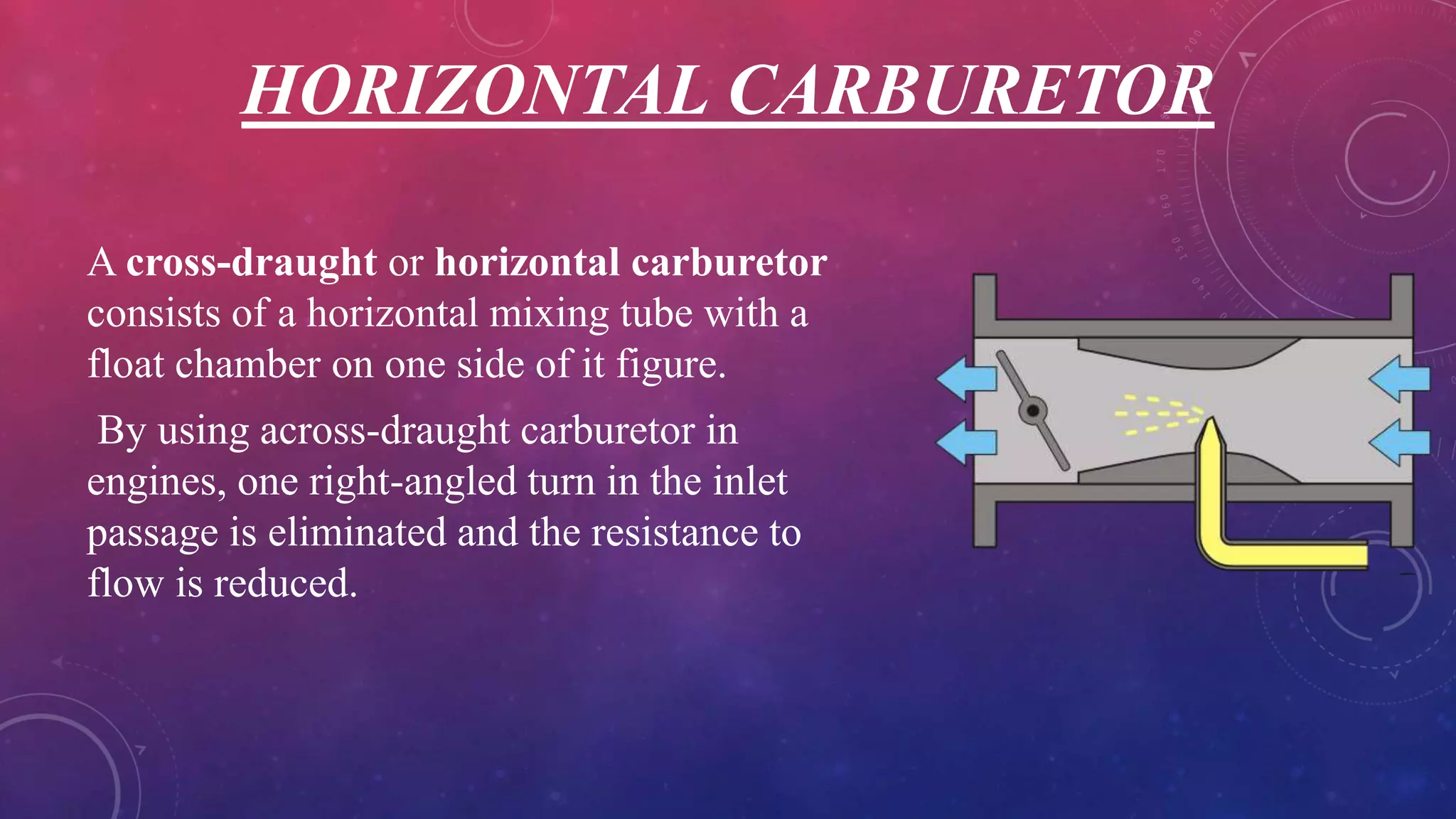 HORIZONTAL CARBURETOR

A cross-draught or horizontal carburetor consists of a horizontal mixing tube with a float chamber on one side of it figure.

By using across-draught carburetor in engines, one right-angled turn in the inlet passage is eliminated and the resistance to flow is reduced.